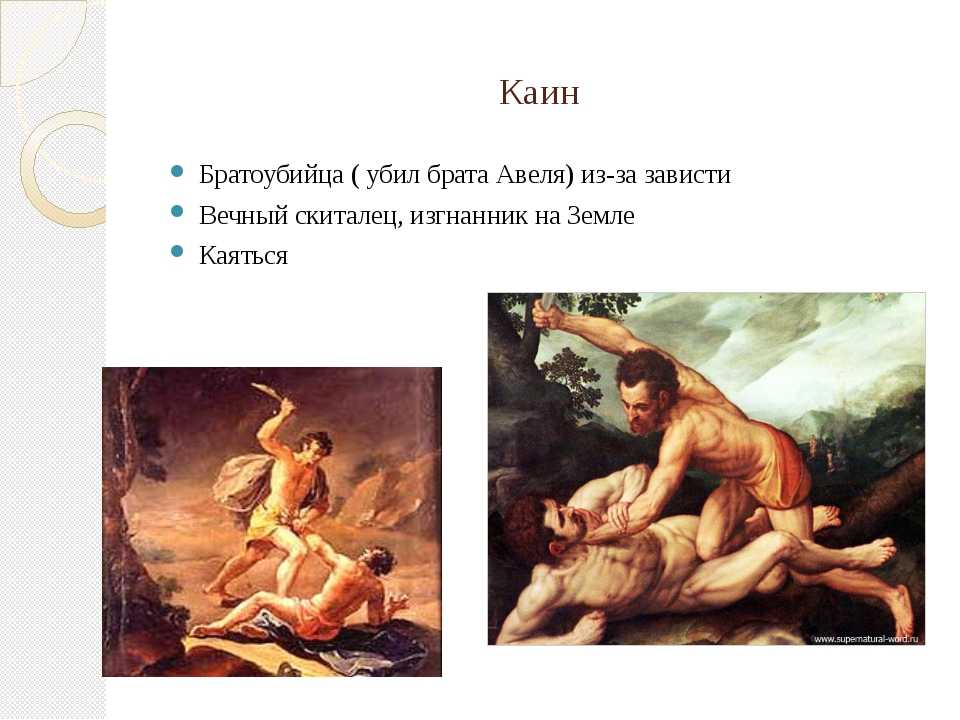 Каин

Братоубийца ( убил брата Авеля) из-за зависти
Вечный скиталец, изгнанник на Земле
Каяться

www.supernatural-word.ru